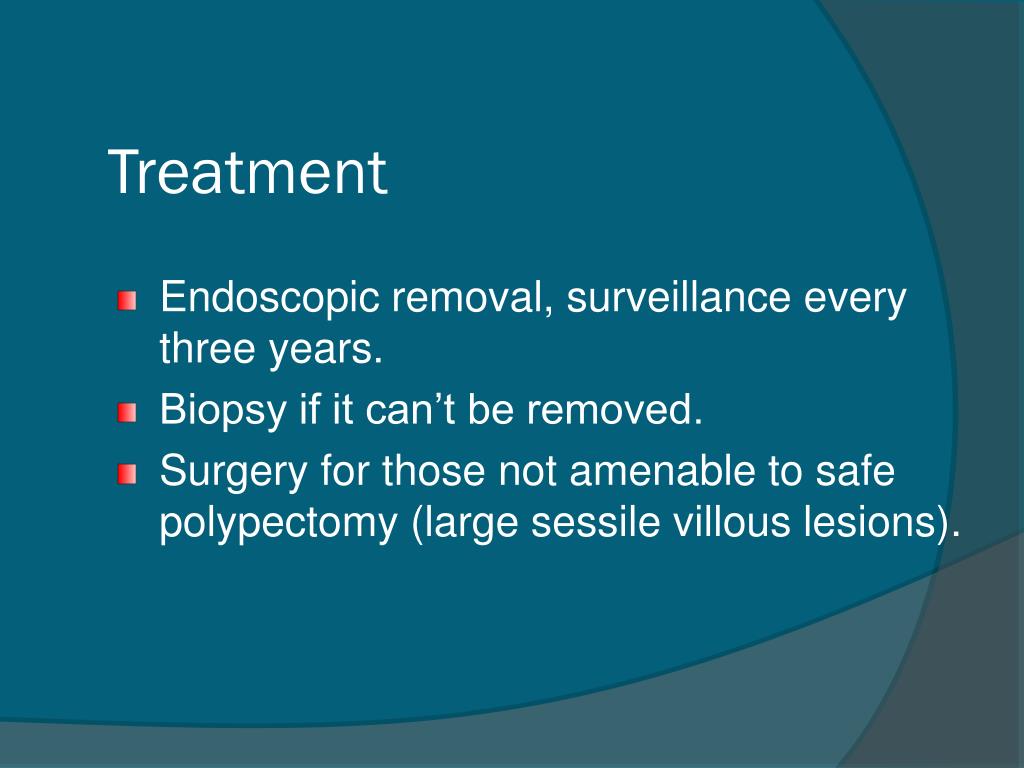 Treatment

Endoscopic removal, surveillance every three years.

Biopsy if it can’t be removed.

Surgery for those not amenable to safe polypectomy (large sessile villous lesions).